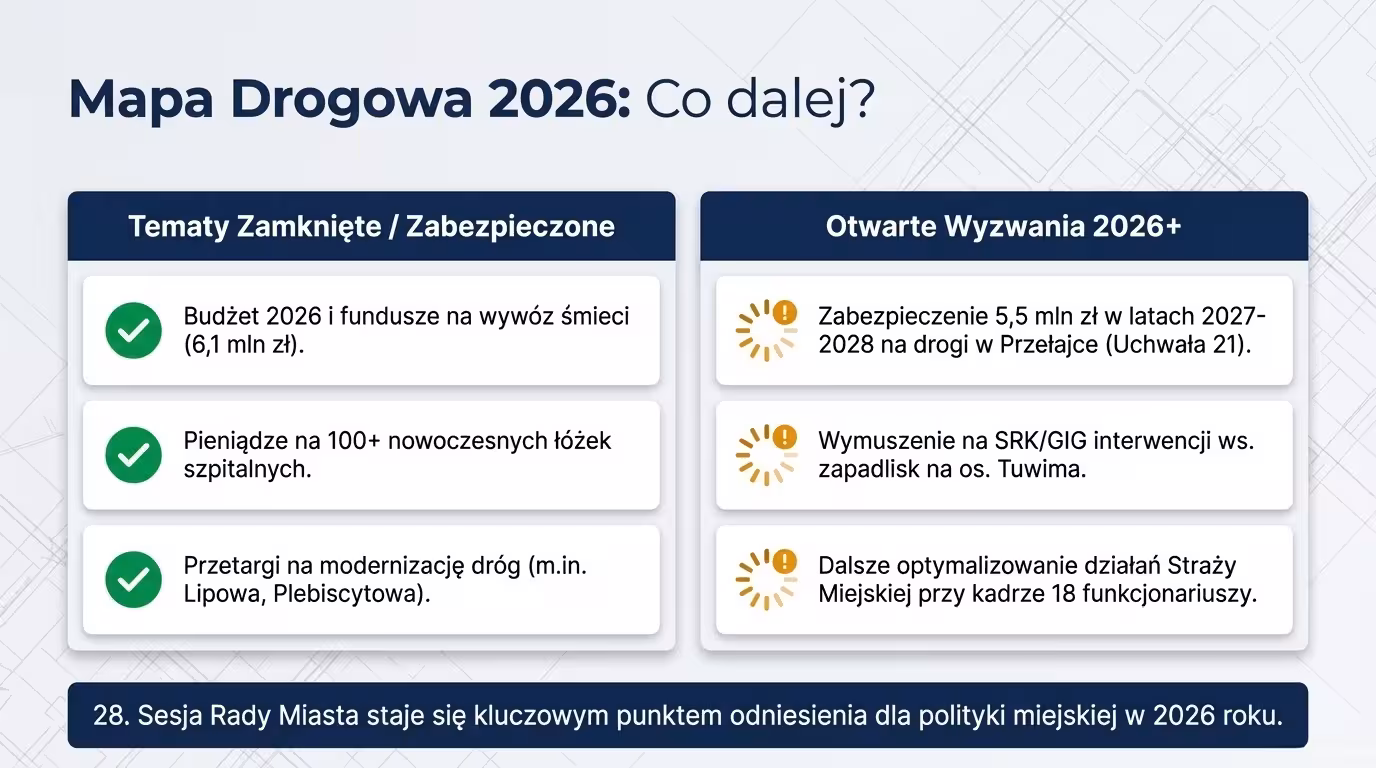 Mapa Drogowa 2026: Co dalej?

Tematy Zamknięte / Zabezpieczone

Budżet 2026 i fundusze na wywóz śmieci (6,1 mln zł).

Pieniądze na 100+ nowoczesnych łóżek szpitalnych.

Przetargi na modernizację dróg (m.in. Lipowa, Plebiscytowa).

Otwarte Wyzwania 2026+

Zabezpieczenie 5,5 mln zł w latach 2027-2028 na drogi w Przełajce (Uchwała 21).

Wymuszenie na SRK/GIG interwencji ws. zapadlisk na os. Tuwima.

Dalsze optymalizowanie działań Straży Miejskiej przy kadrze 18 funkcjonariuszy.

28. Sesja Rady Miasta staje się kluczowym punktem odniesienia dla polityki miejskiej w 2026 roku.